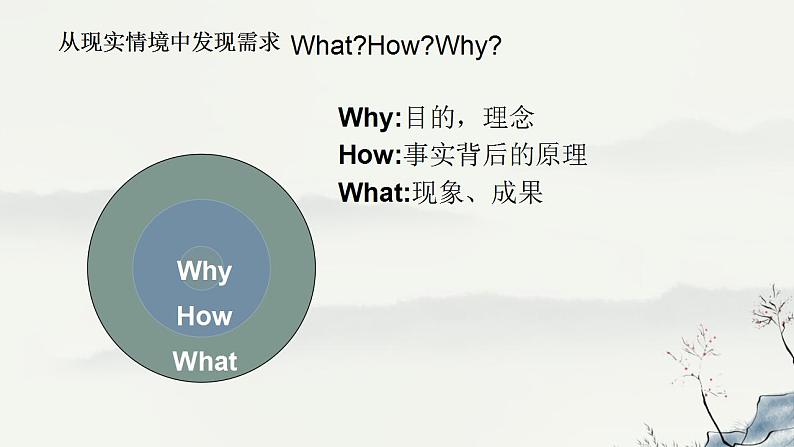 从现实情境中发现需求 What?How?Why?

Why:目的，理念
How:事实背后的原理
What:现象、成果

Why
How
What